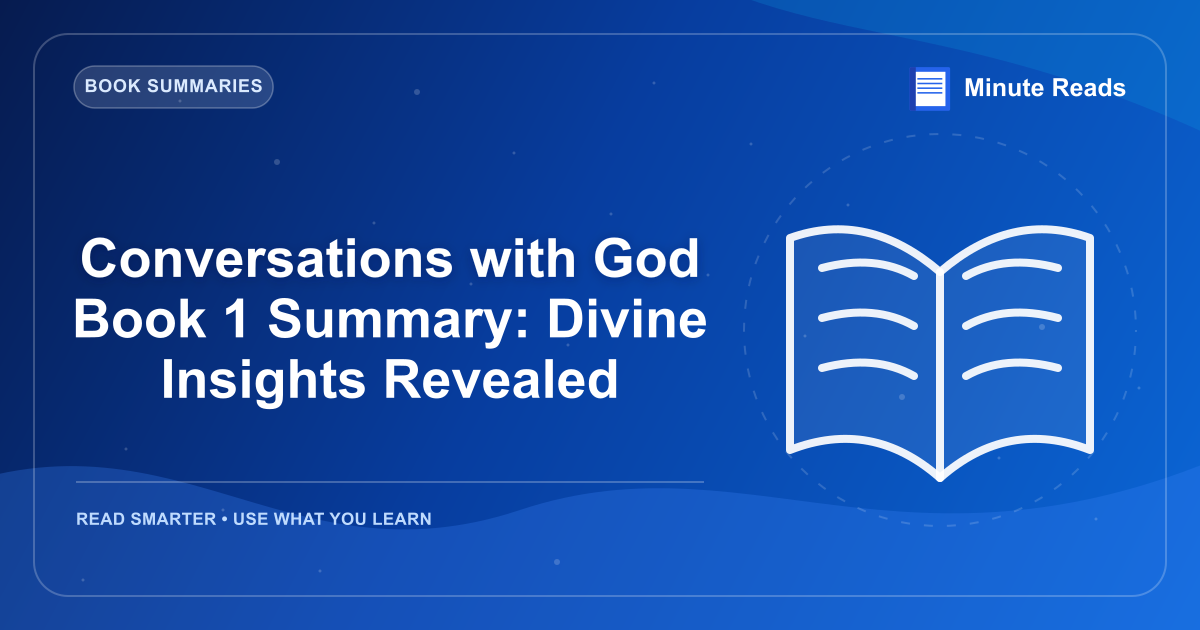 BOOK SUMMARIES

Minute Reads

Conversations with God Book 1 Summary: Divine Insights Revealed

READ SMARTER • USE WHAT YOU LEARN